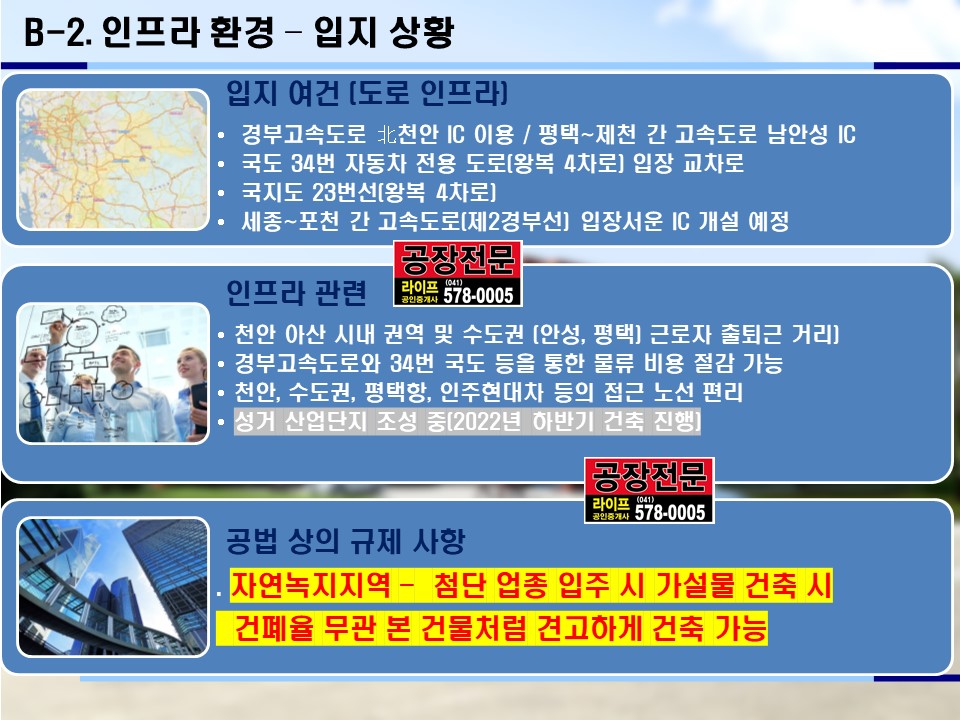 B-2. 인프라 환경 – 입지 상황

입지 여건 (도로 인프라)

• 경부고속도로 北천안 IC 이용 / 평택~제천 간 고속도로 남안성 IC
• 국도 34번 자동차 전용 도로(왕복 4차로) 입장 교차로
• 국지도 23번선(왕복 4차로)
• 세종~포천 간 고속도로(제2경부선) 입장서운 IC 개설 예정

공장전문
라이프 공인중개사 (041) 578-0005

인프라 관련

• 천안 아산 시내 권역 및 수도권 (안성, 평택) 근로자 출퇴근 거리)
• 경부고속도로와 34번 국도 등을 통한 물류 비용 절감 가능
• 천안, 수도권, 평택항, 인주현대차 등의 접근 노선 편리
• 성거 산업단지 조성 중(2022년 하반기 건축 진행)

공장전문
라이프 공인중개사 (041) 578-0005

공법 상의 규제 사항

. 자연녹지지역 – 첨단 업종 입주 시 가설물 건축 시 건폐율 무관 본 건물처럼 견고하게 건축 가능